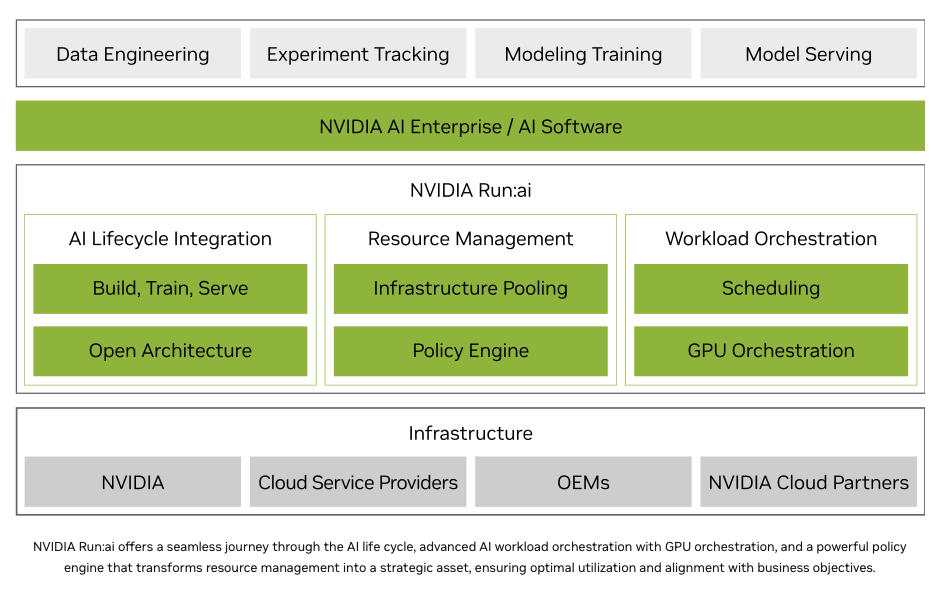 Data Engineering

Experiment Tracking

Modeling Training

Model Serving

NVIDIA AI Enterprise / AI Software

NVIDIA Run:ai

AI Lifecycle Integration

Build, Train, Serve

Open Architecture

Resource Management

Infrastructure Pooling

Policy Engine

Workload Orchestration

Scheduling

GPU Orchestration

Infrastructure

NVIDIA

Cloud Service Providers

OEMs

NVIDIA Cloud Partners

NVIDIA Run:ai offers a seamless journey through the AI life cycle, advanced AI workload orchestration with GPU orchestration, and a powerful policy engine that transforms resource management into a strategic asset, ensuring optimal utilization and alignment with business objectives.